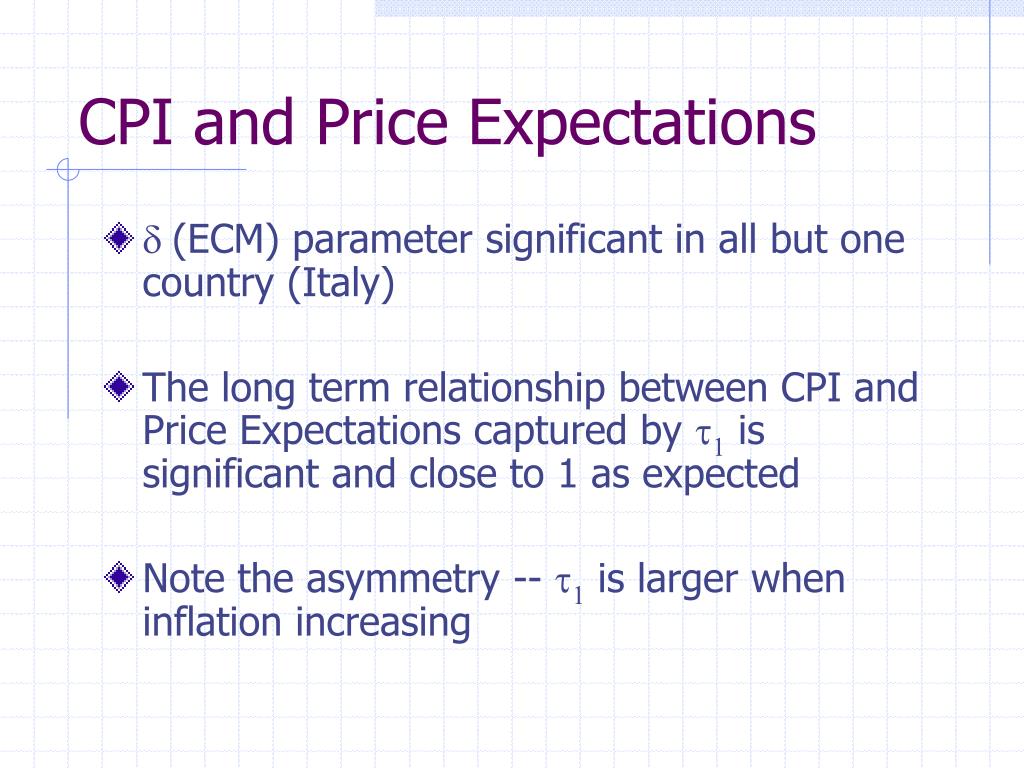 CPI and Price Expectations

$\delta$ (ECM) parameter significant in all but one country (Italy)

The long term relationship between CPI and Price Expectations captured by $\tau_1$ is significant and close to 1 as expected

Note the asymmetry -- $\tau_1$ is larger when inflation increasing